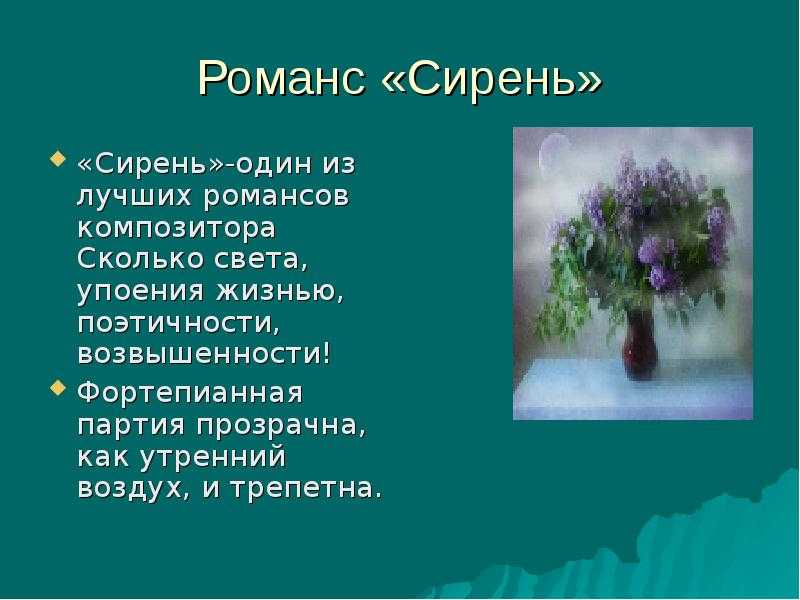 Романс «Сирень»

«Сирень»-один из лучших романсов композитора Сколько света, упоения жизнью, поэтичности, возвышенности!

Фортепианная партия прозрачна, как утренний воздух, и трепетна.